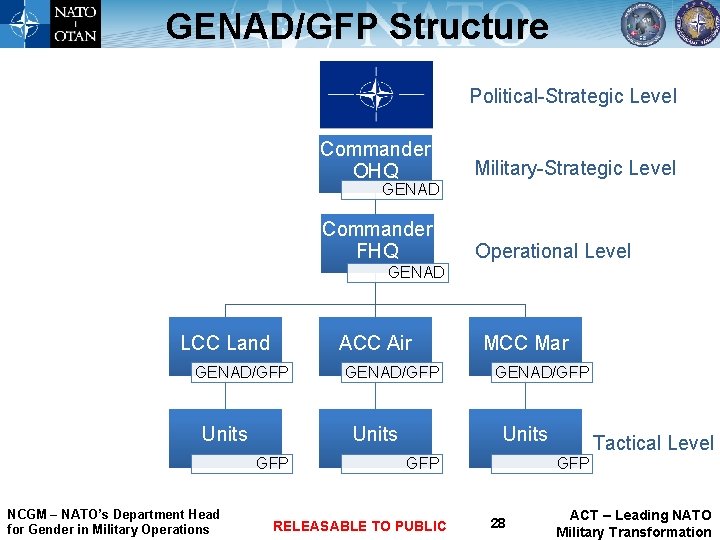 NATO
OTAN

GENAD/GFP Structure

Political-Strategic Level

Commander OHQ
GENAD

Military-Strategic Level

Commander FHQ
GENAD

Operational Level

LCC Land
GENAD/GFP

ACC Air
GENAD/GFP

MCC Mar
GENAD/GFP

Units
GFP

Units
GFP

Units
GFP

Tactical Level

NCGM – NATO's Department Head for Gender in Military Operations

RELEASABLE TO PUBLIC

28

ACT – Leading NATO Military Transformation